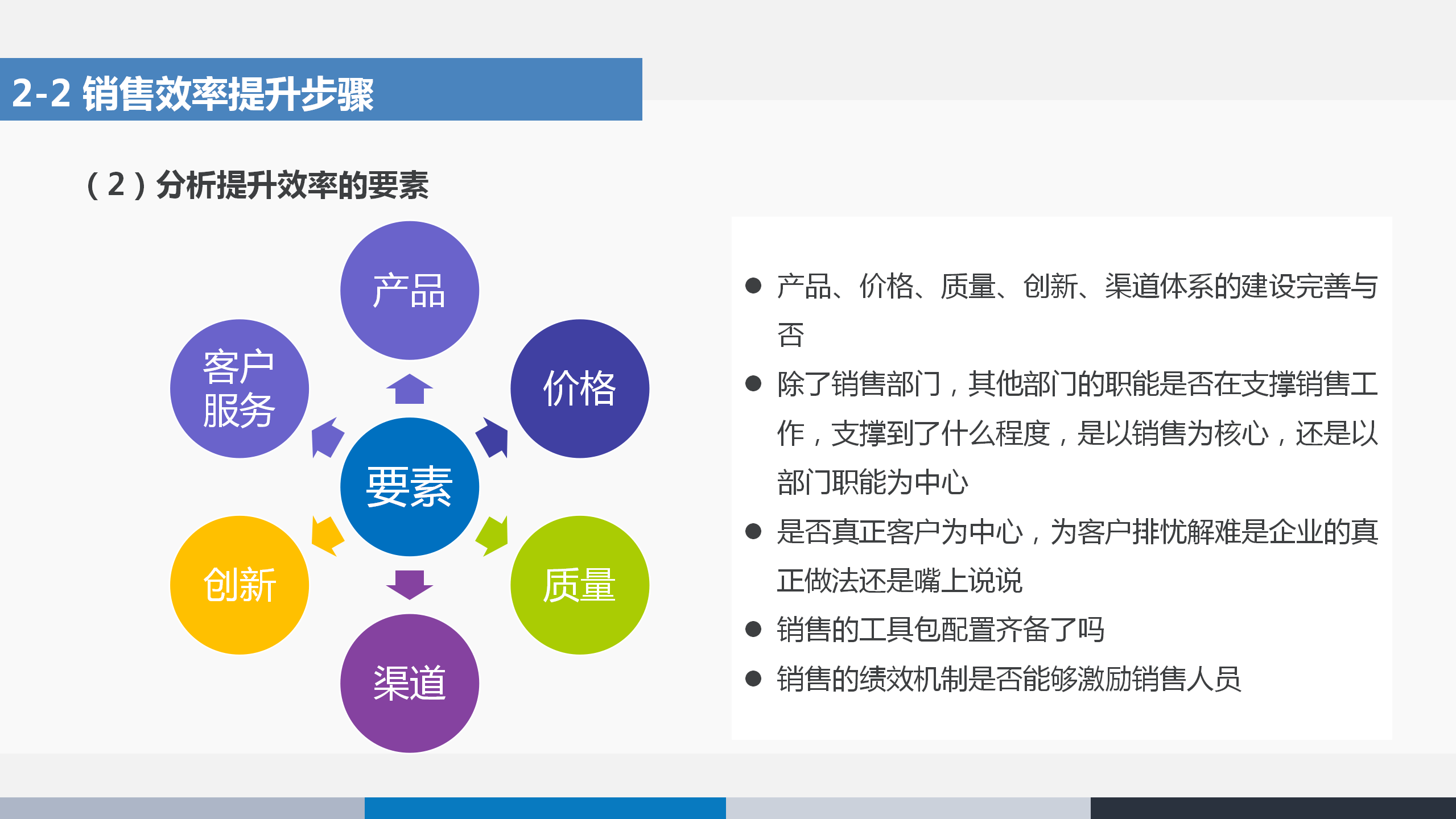 2-2 销售效率提升步骤

（2）分析提升效率的要素

产品

客户服务

价格

要素

创新

质量

渠道

● 产品、价格、质量、创新、渠道体系的建设完善与否

● 除了销售部门，其他部门的职能是否在支撑销售工作，支撑到了什么程度，是以销售为核心，还是以部门职能为中心

● 是否真正客户为中心，为客户排忧解难是企业的真正做法还是嘴上说说

● 销售的工具包配置齐备了吗

● 销售的绩效机制是否能够激励销售人员